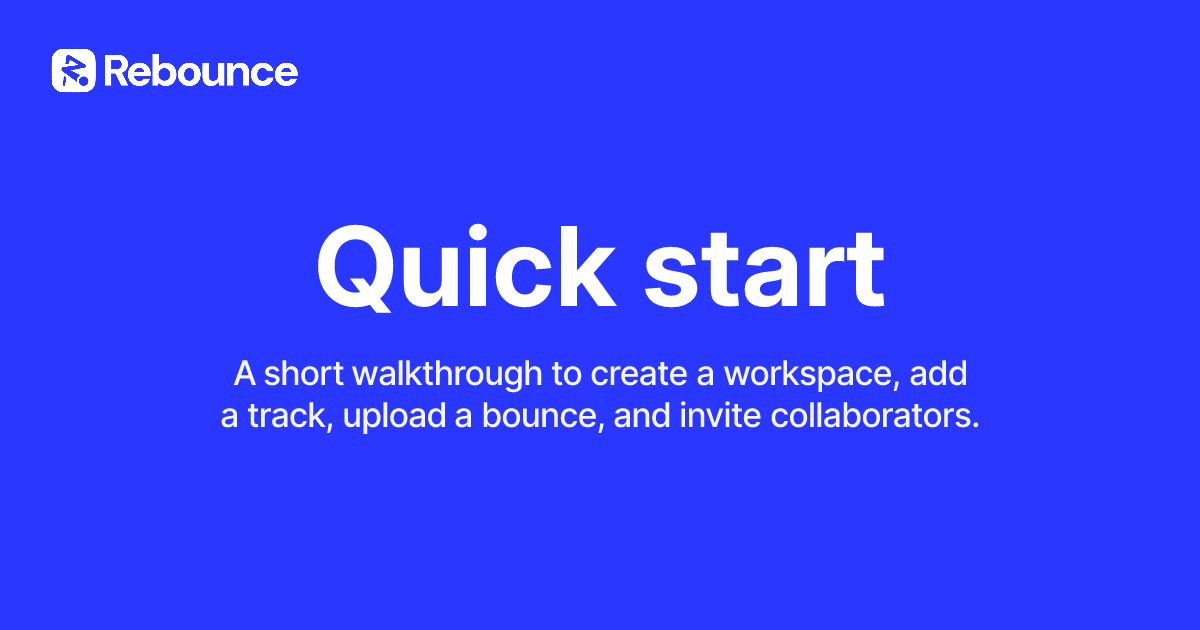 Rebounce

Quick start

A short walkthrough to create a workspace, add a track, upload a bounce, and invite collaborators.